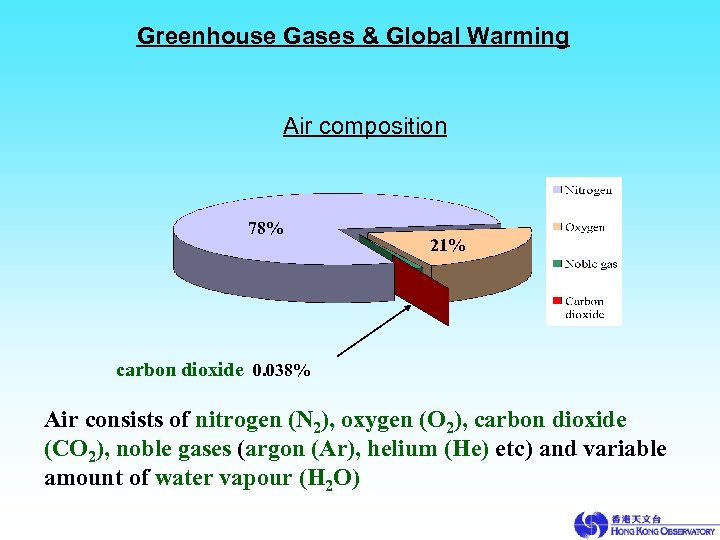 Greenhouse Gases & Global Warming

Air composition

78%

21%

Nitrogen

Oxygen

Noble gas

Carbon dioxide

carbon dioxide 0.038%

Air consists of nitrogen ($N_2$), oxygen ($O_2$), carbon dioxide ($CO_2$), noble gases (argon (Ar), helium (He) etc) and variable amount of water vapour ($H_2O$)

香港天文台
HONG KONG OBSERVATORY